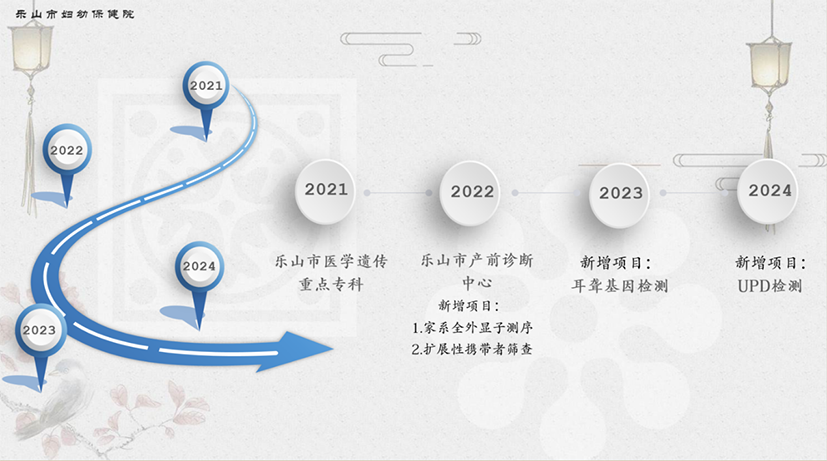 乐山市妇幼保健院

2021

2022

2024

2023

2021

乐山市医学遗传重点专科

2022

乐山市产前诊断中心

新增项目：
1.家系全外显子测序
2.扩展性携带者筛查

2023

新增项目：
耳聋基因检测

2024

新增项目：
UPD检测